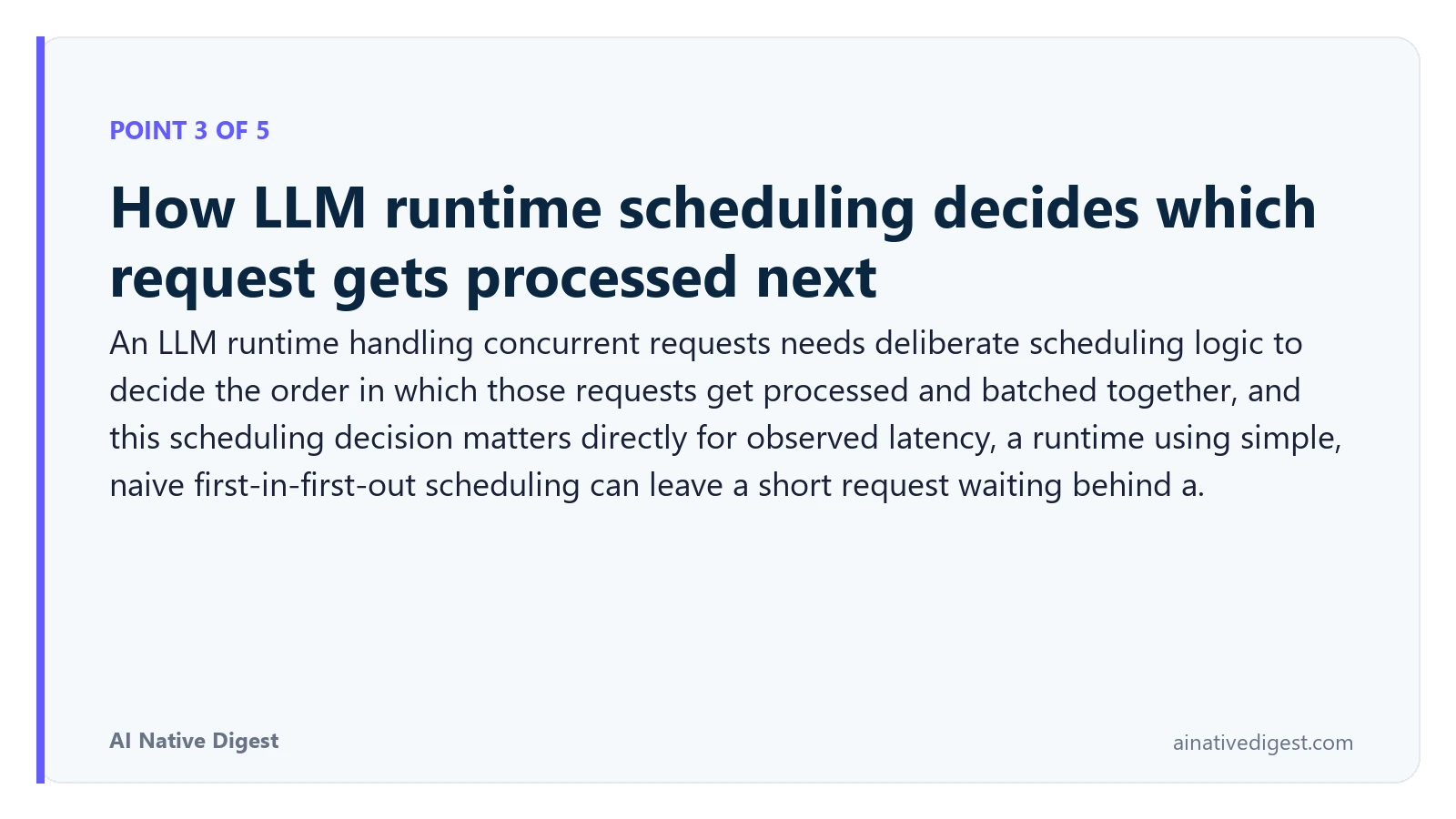 POINT 3 OF 5

How LLM runtime scheduling decides which request gets processed next

An LLM runtime handling concurrent requests needs deliberate scheduling logic to decide the order in which those requests get processed and batched together, and this scheduling decision matters directly for observed latency, a runtime using simple, naive first-in-first-out scheduling can leave a short request waiting behind a.

AI Native Digest

ainativedigest.com